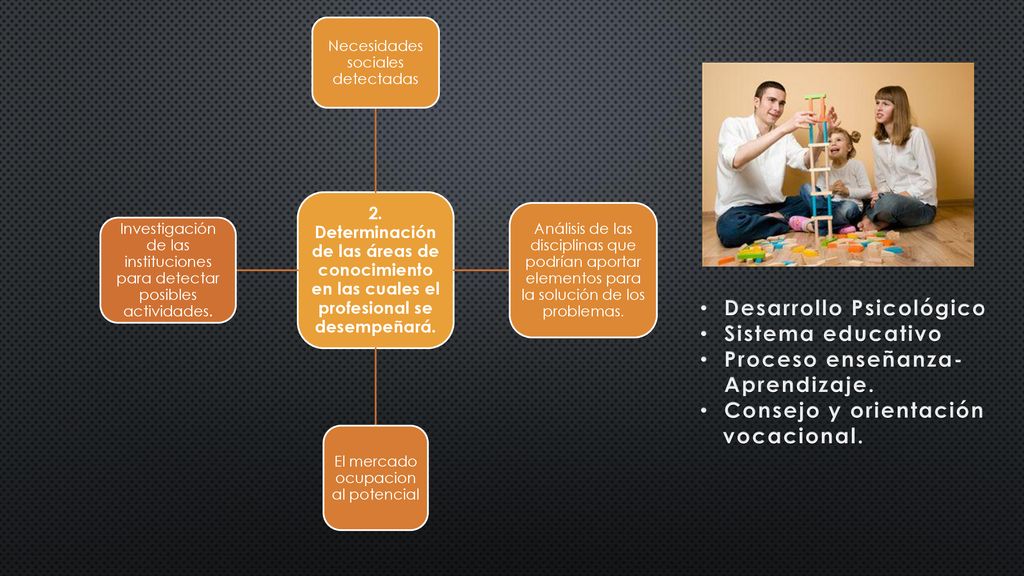 Necesidades sociales detectadas

Investigación de las instituciones para detectar posibles actividades.

2. Determinación de las áreas de conocimiento en las cuales el profesional se desempeñará.

Análisis de las disciplinas que podrían aportar elementos para la solución de los problemas.

El mercado ocupacion al potencial

• Desarrollo Psicológico
• Sistema educativo
• Proceso enseñanza-Aprendizaje.
• Consejo y orientación vocacional.